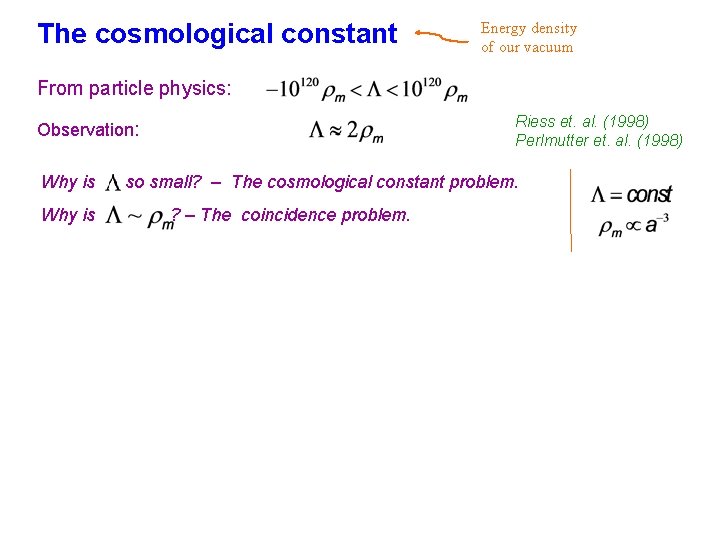 The cosmological constant

Energy density of our vacuum

From particle physics: $-10^{120}\rho_m < \Lambda < 10^{120}\rho_m$

Observation: $\Lambda \approx 2\rho_m$

Riess et. al. (1998)
Perlmutter et. al. (1998)

Why is $\Lambda$ so small? – The cosmological constant problem.

Why is $\Lambda \sim \rho_m$? – The coincidence problem.

$\Lambda = const$
$\rho_m \propto a^{-3}$